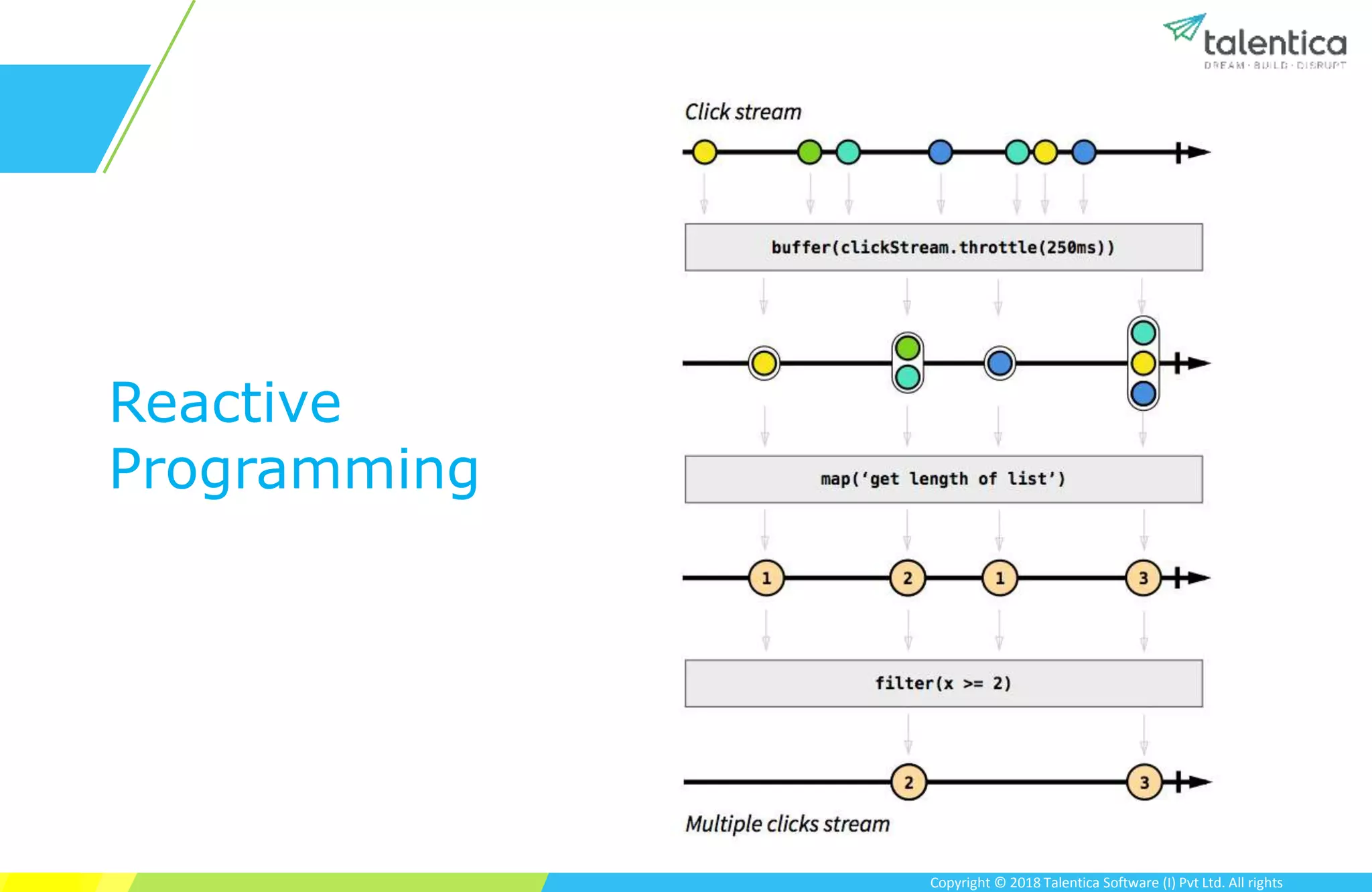 talentica
DREAM · BUILD · DISRUPT

Reactive Programming

Click stream

buffer(clickStream.throttle(250ms))

map('get length of list')

1 2 1 3

filter(x >= 2)

2 3

Multiple clicks stream

Copyright © 2018 Talentica Software (I) Pvt Ltd. All rights